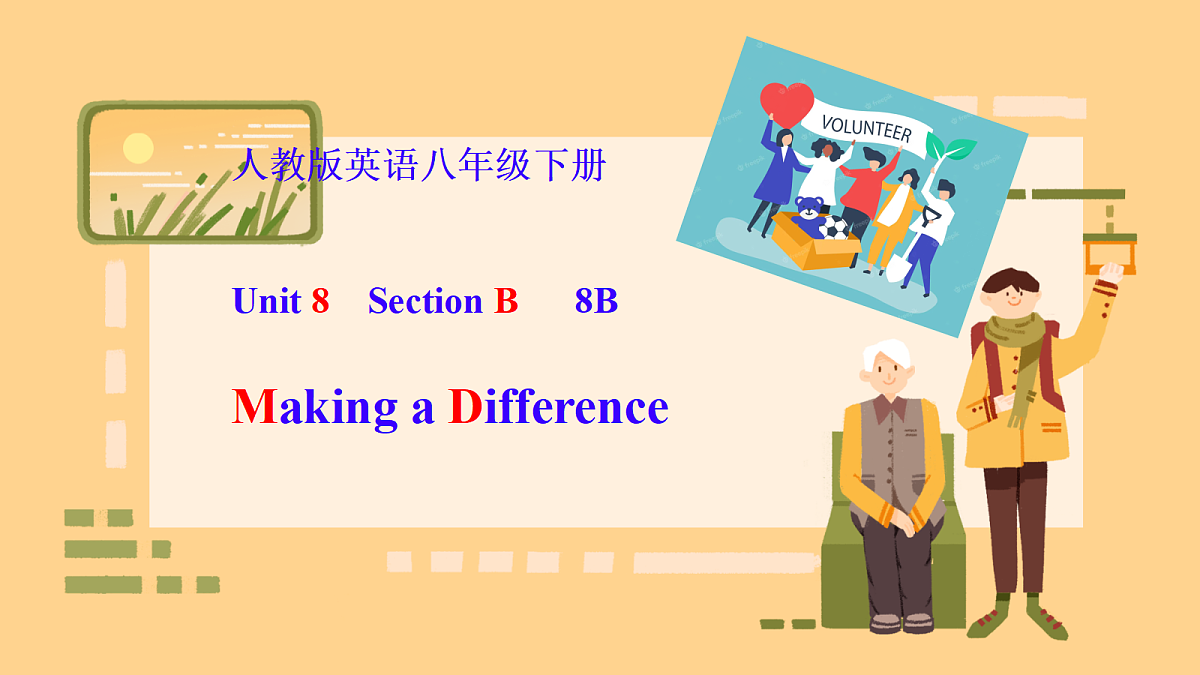 人教版英语八年级下册

VOLUNTEER

Unit 8 Section B 8B

Making a Difference